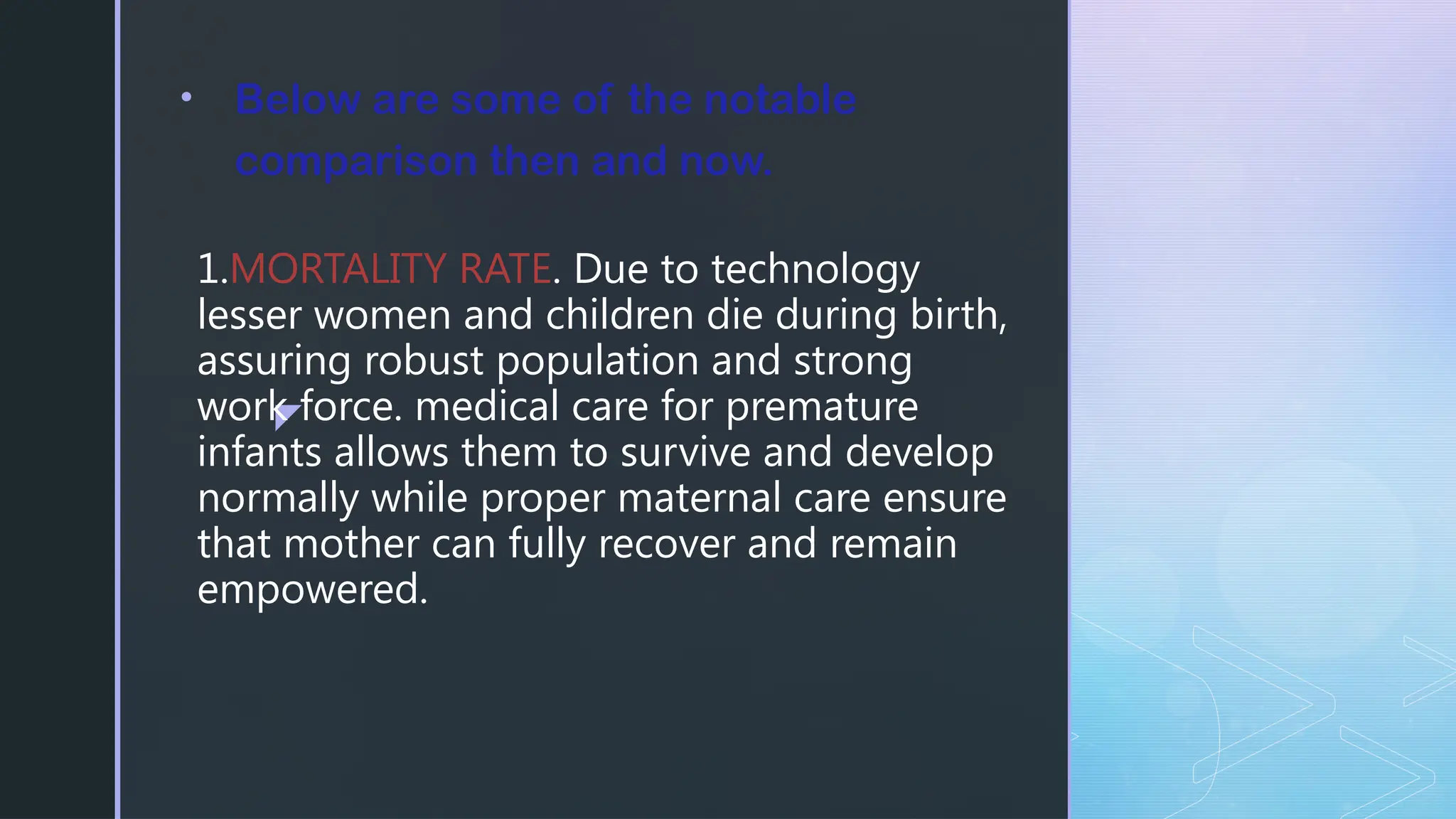 • Below are some of the notable comparison then and now.

1.MORTALITY RATE. Due to technology lesser women and children die during birth, assuring robust population and strong work force. medical care for premature infants allows them to survive and develop normally while proper maternal care ensure that mother can fully recover and remain empowered.